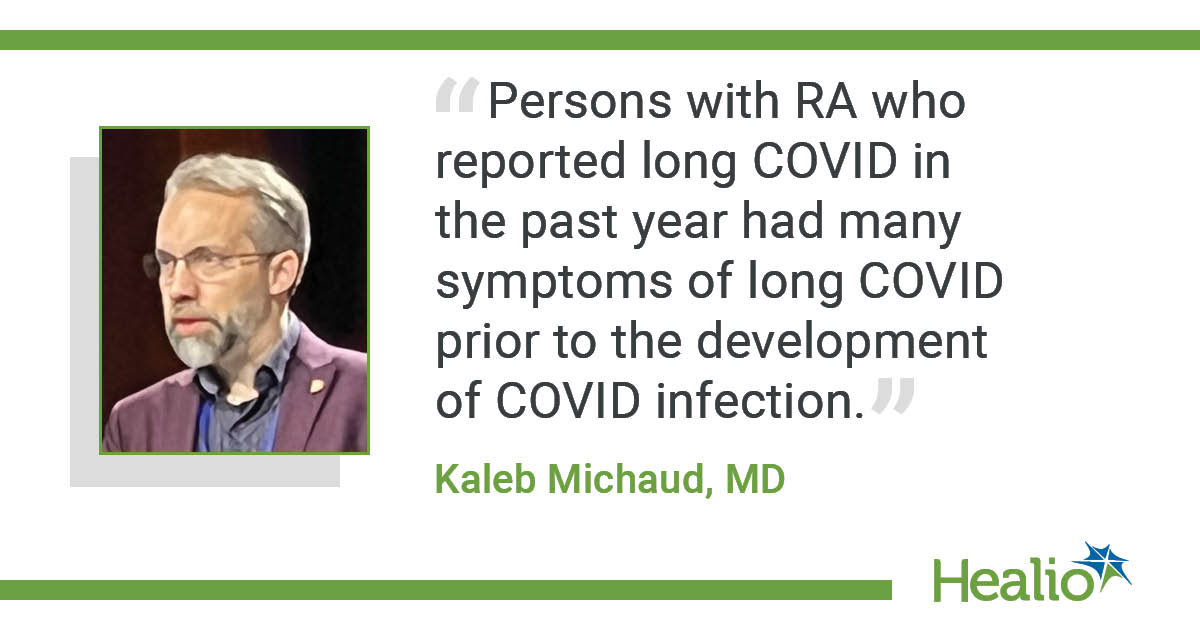 “Persons with RA who reported long COVID in the past year had many symptoms of long COVID prior to the development of COVID infection.”

Kaleb Michaud, MD

Healio